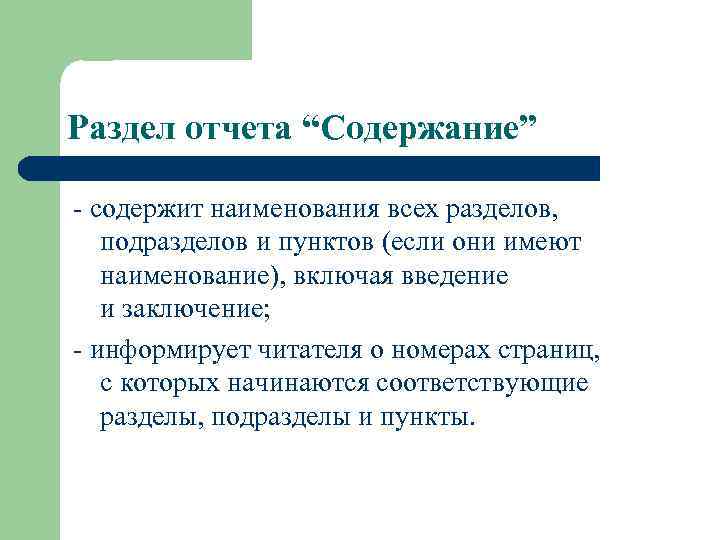 Раздел отчета “Содержание”

- содержит наименования всех разделов, подразделов и пунктов (если они имеют наименование), включая введение и заключение;

- информирует читателя о номерах страниц, с которых начинаются соответствующие разделы, подразделы и пункты.